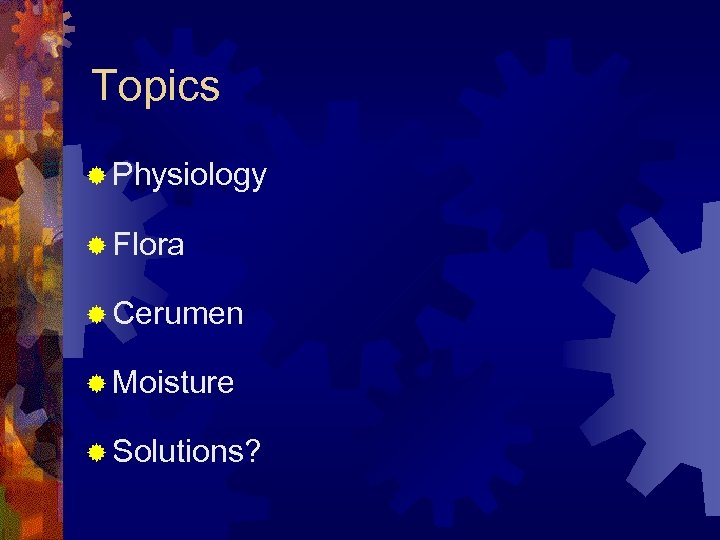 Topics

Physiology

Flora

Cerumen

Moisture

Solutions?